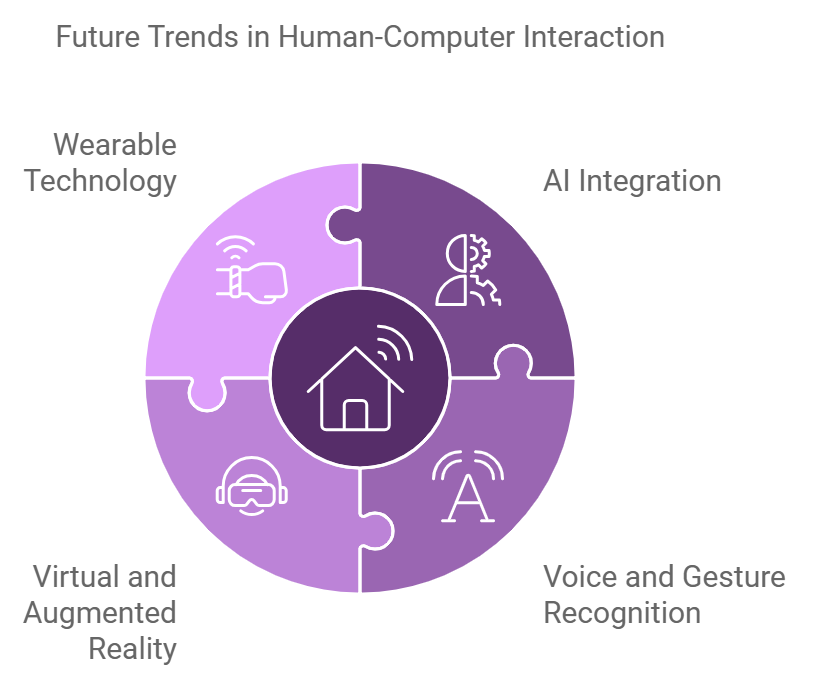 Future Trends in Human-Computer Interaction

Wearable Technology

AI Integration

Virtual and Augmented Reality

Voice and Gesture Recognition